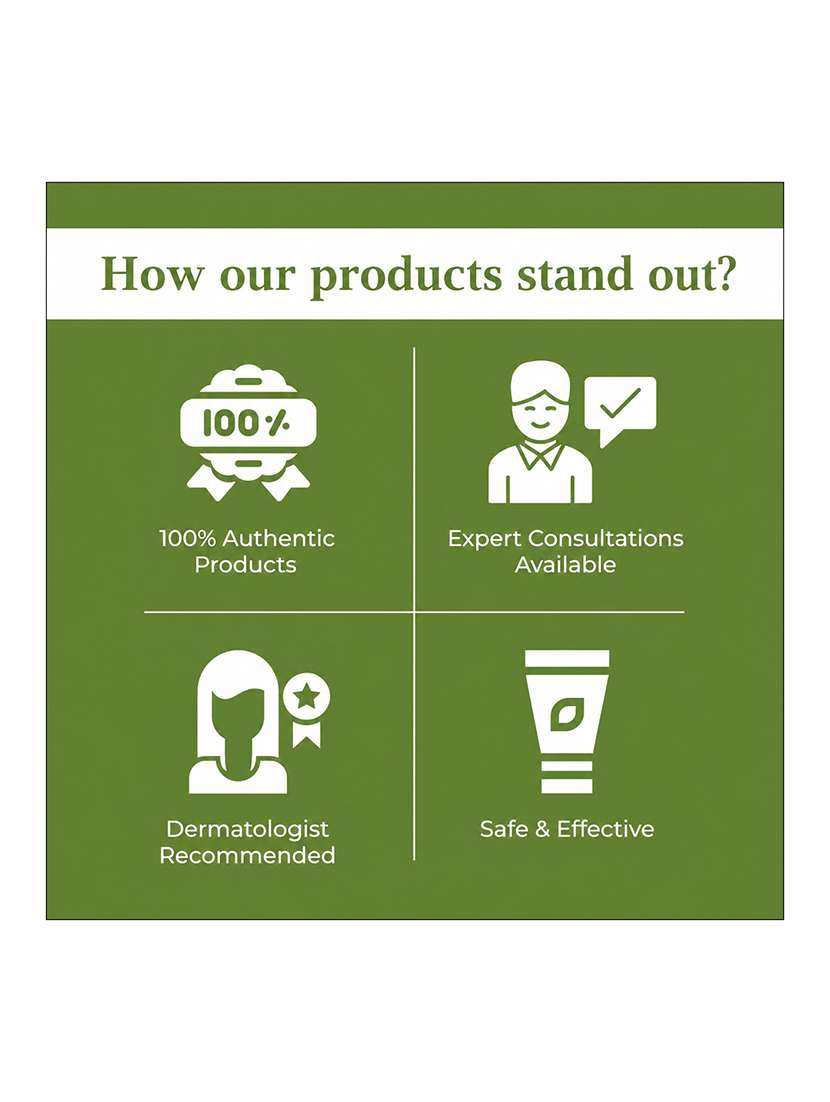 How our products stand out?

100%

100% Authentic Products

Expert Consultations Available

Dermatologist Recommended

Safe & Effective